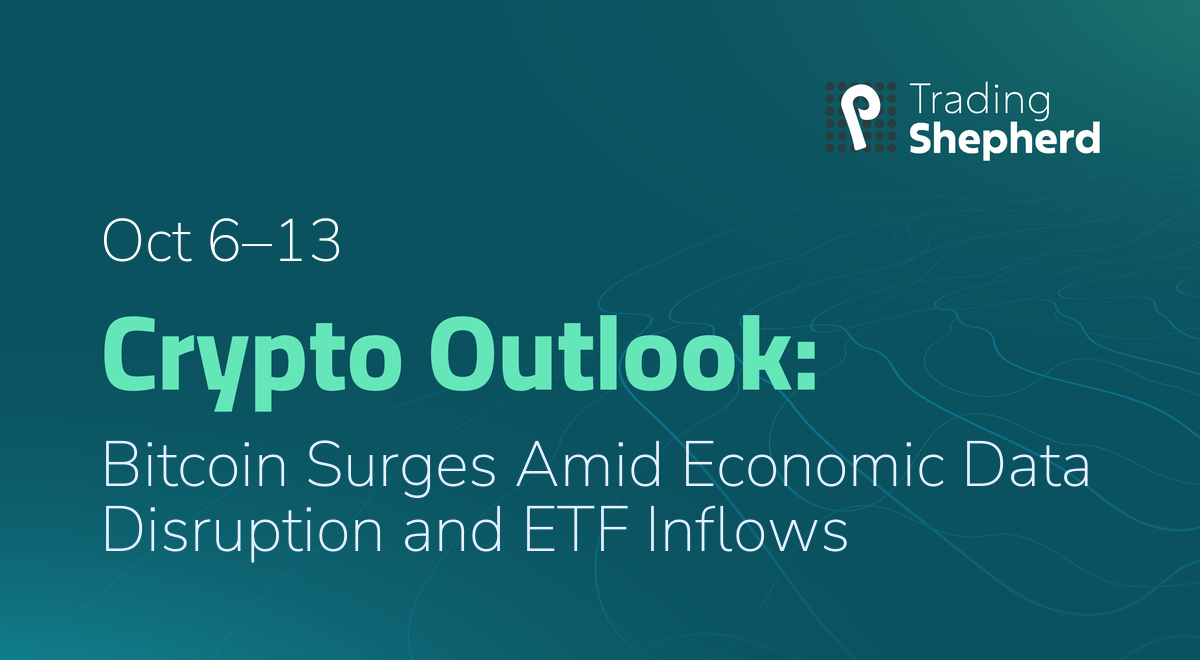 Trading Shepherd

Oct 6–13

Crypto Outlook:

Bitcoin Surges Amid Economic Data Disruption and ETF Inflows